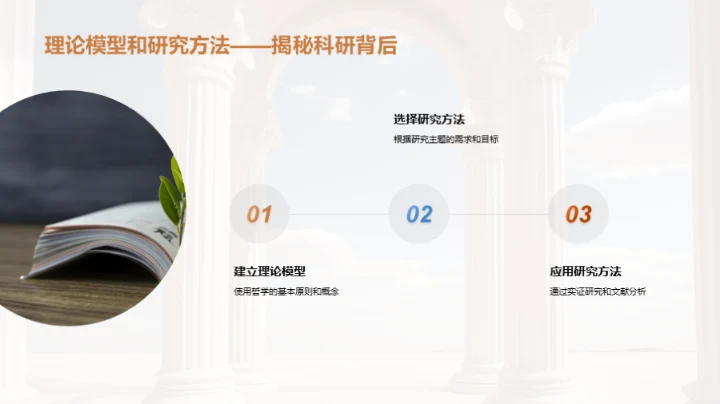 理论模型和研究方法——揭秘科研背后

选择研究方法
根据研究主题的需求和目标

01

02

03

建立理论模型
使用哲学的基本原则和概念

应用研究方法
通过实证研究和文献分析